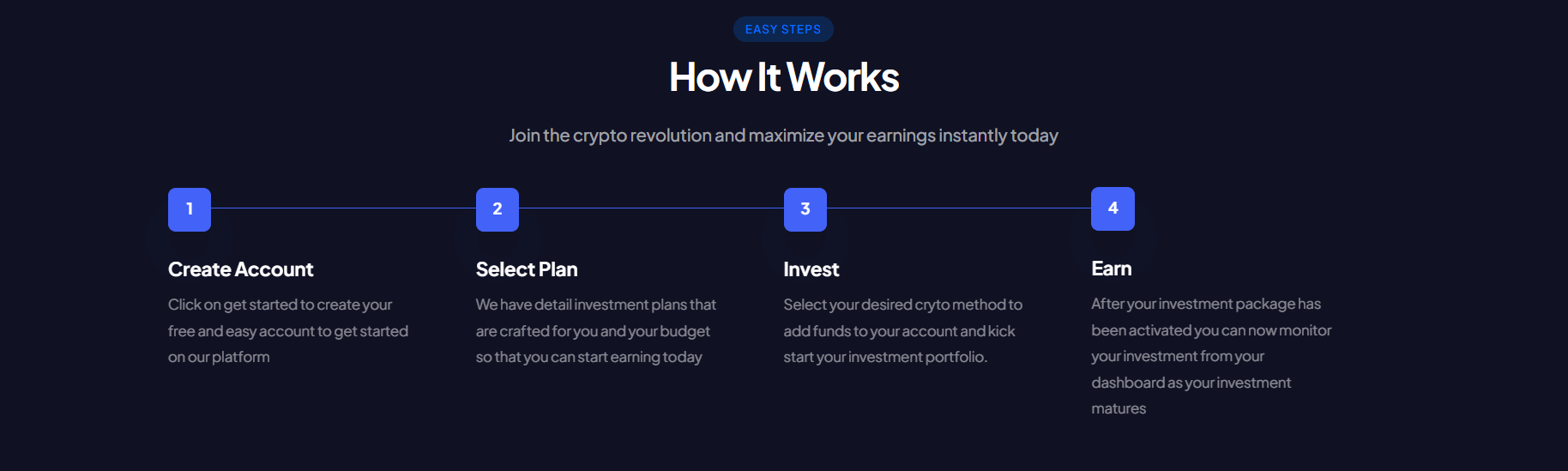 EASY STEPS

How It Works

Join the crypto revolution and maximize your earnings instantly today

1

Create Account

Click on get started to create your free and easy account to get started on our platform

2

Select Plan

We have detail investment plans that are crafted for you and your budget so that you can start earning today

3

Invest

Select your desired cryto method to add funds to your account and kick start your investment portfolio.

4

Earn

After your investment package has been activated you can now monitor your investment from your dashboard as your investment matures